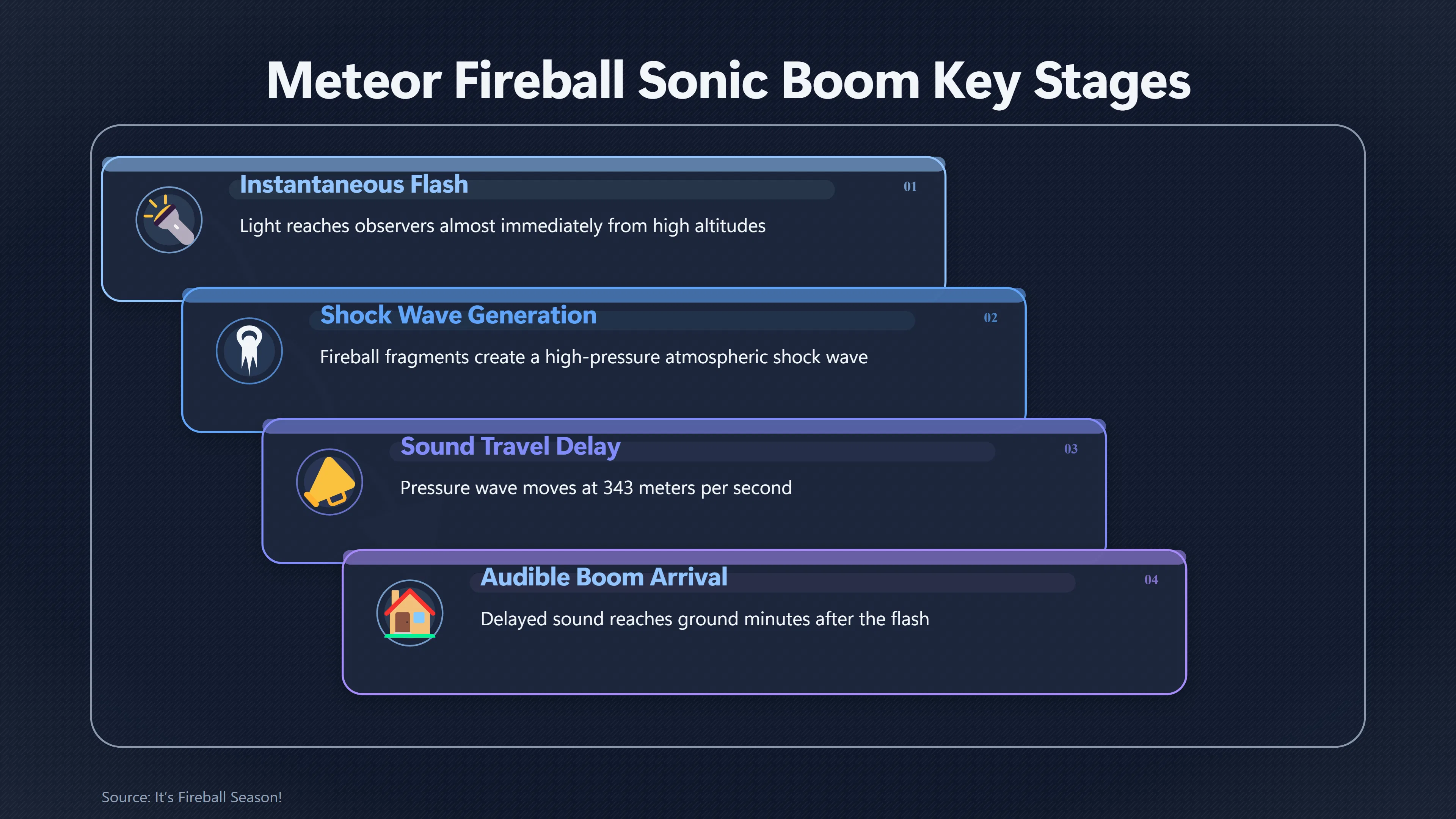 Meteor Fireball Sonic Boom Key Stages

Instantaneous Flash

01

Light reaches observers almost immediately from high altitudes

Shock Wave Generation

02

Fireball fragments create a high-pressure atmospheric shock wave

Sound Travel Delay

03

Pressure wave moves at 343 meters per second

Audible Boom Arrival

04

Delayed sound reaches ground minutes after the flash

Source: It's Fireball Season!